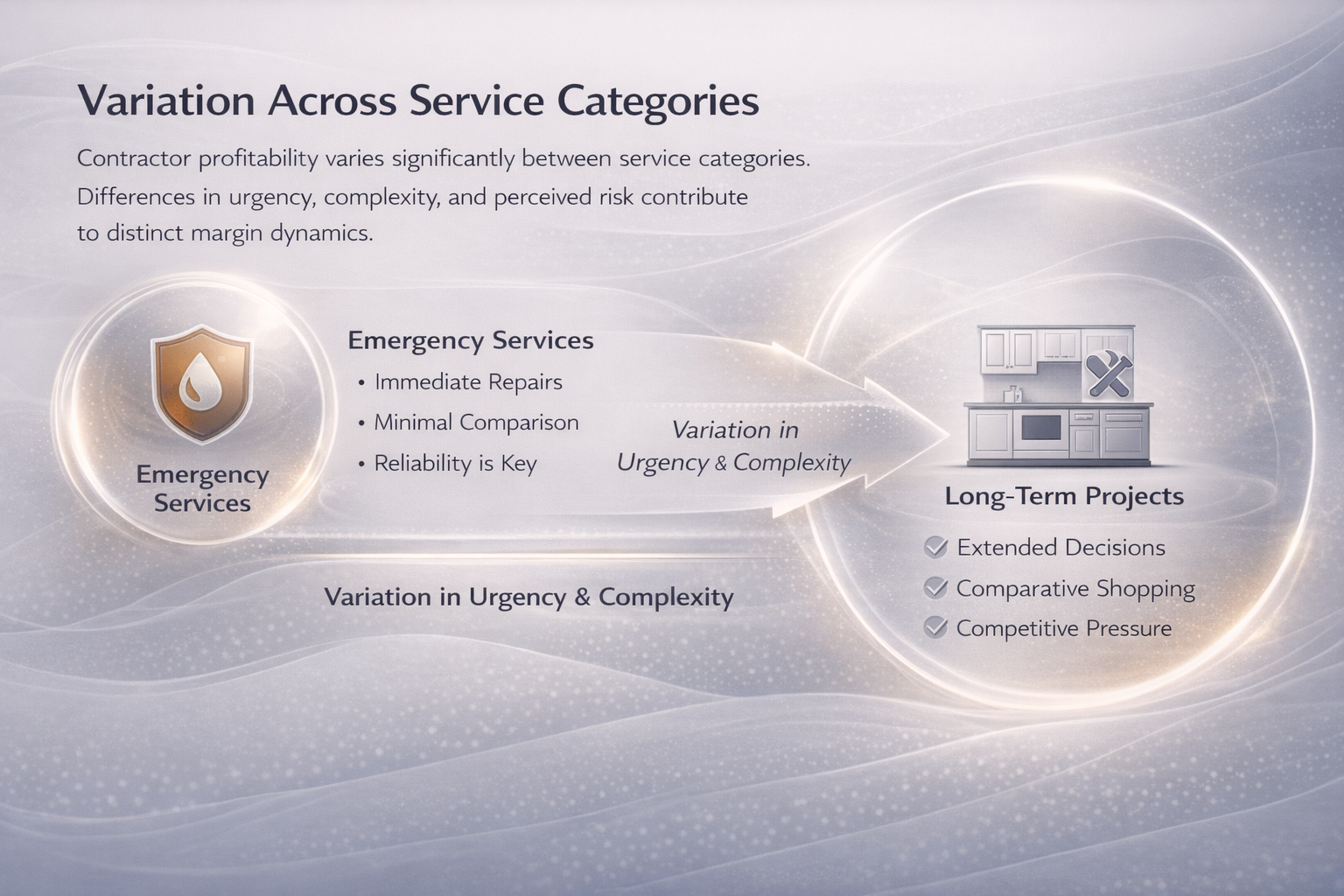 Variation Across Service Categories

Contractor profitability varies significantly between service categories. Differences in urgency, complexity, and perceived risk contribute to distinct margin dynamics.

Emergency Services

Emergency Services
• Immediate Repairs
• Minimal Comparison
• Reliability is Key

Variation in Urgency & Complexity

Long-Term Projects
Extended Decisions
Comparative Shopping
Competitive Pressure

Variation in Urgency & Complexity